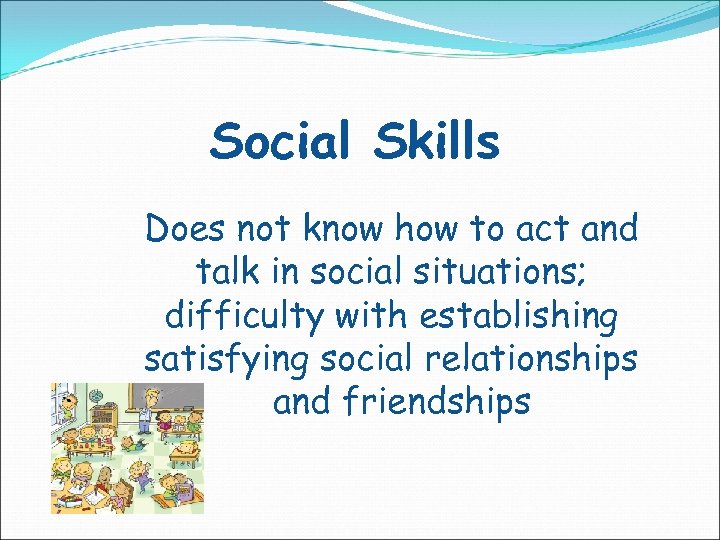 Social Skills

Does not know how to act and talk in social situations; difficulty with establishing satisfying social relationships and friendships